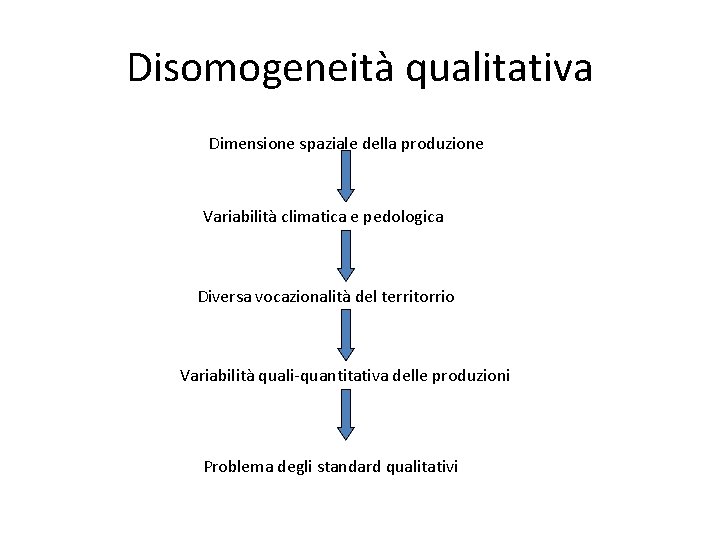 Disomogeneità qualitativa

Dimensione spaziale della produzione

Variabilità climatica e pedologica

Diversa vocazionalità del territorrio

Variabilità quali-quantitativa delle produzioni

Problema degli standard qualitativi